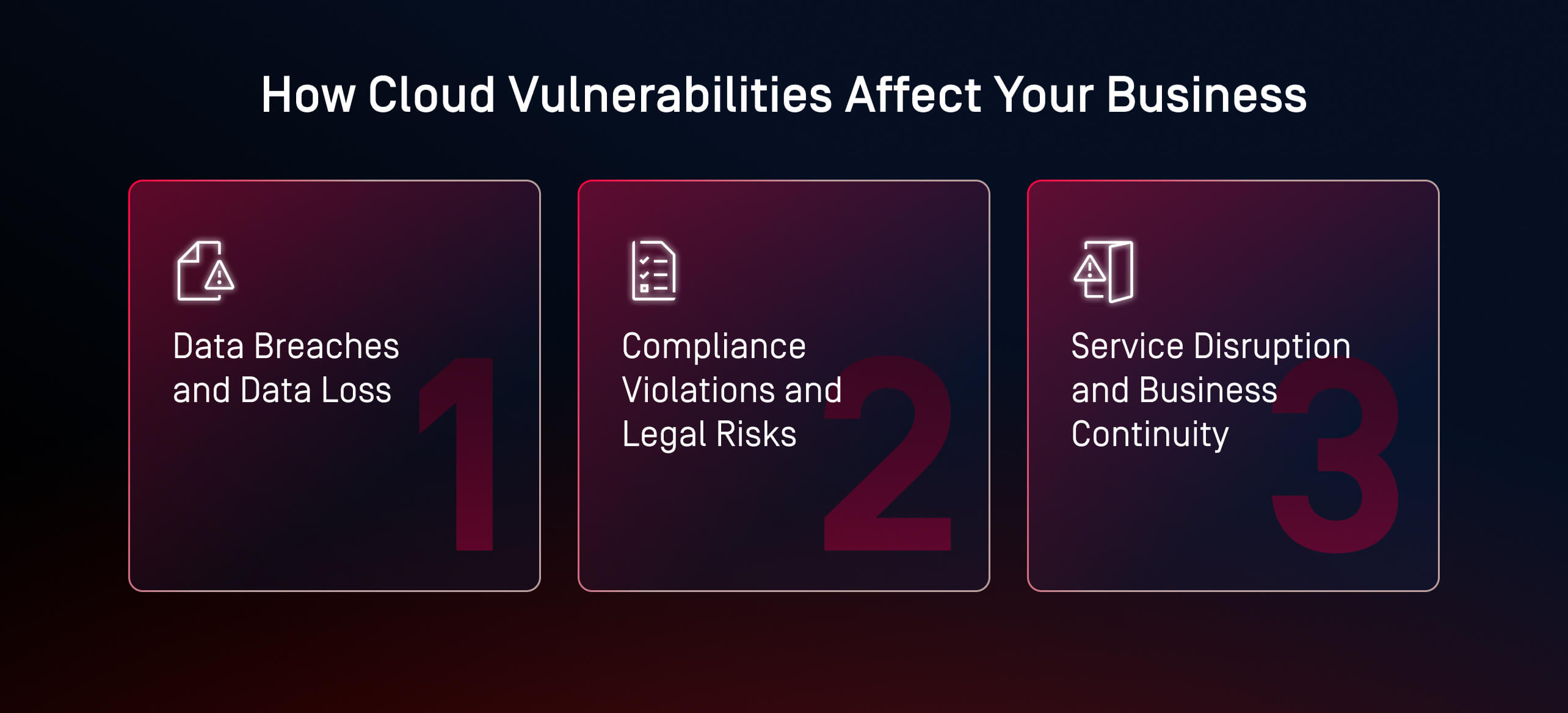 How Cloud Vulnerabilities Affect Your Business

Data Breaches and Data Loss

1

Compliance Violations and Legal Risks

2

Service Disruption and Business Continuity

3